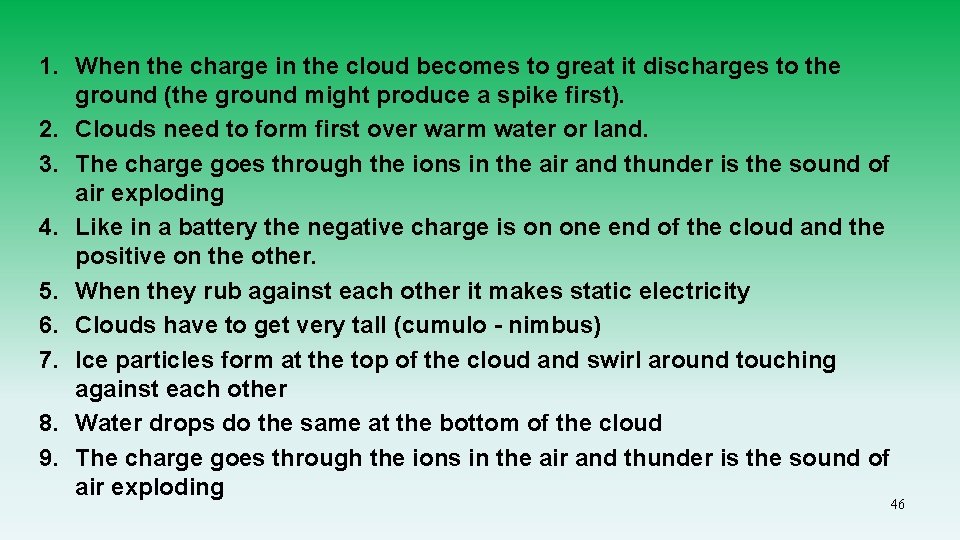 1. When the charge in the cloud becomes to great it discharges to the ground (the ground might produce a spike first).
2. Clouds need to form first over warm water or land.
3. The charge goes through the ions in the air and thunder is the sound of air exploding
4. Like in a battery the negative charge is on one end of the cloud and the positive on the other.
5. When they rub against each other it makes static electricity
6. Clouds have to get very tall (cumulo - nimbus)
7. Ice particles form at the top of the cloud and swirl around touching against each other
8. Water drops do the same at the bottom of the cloud
9. The charge goes through the ions in the air and thunder is the sound of air exploding

46